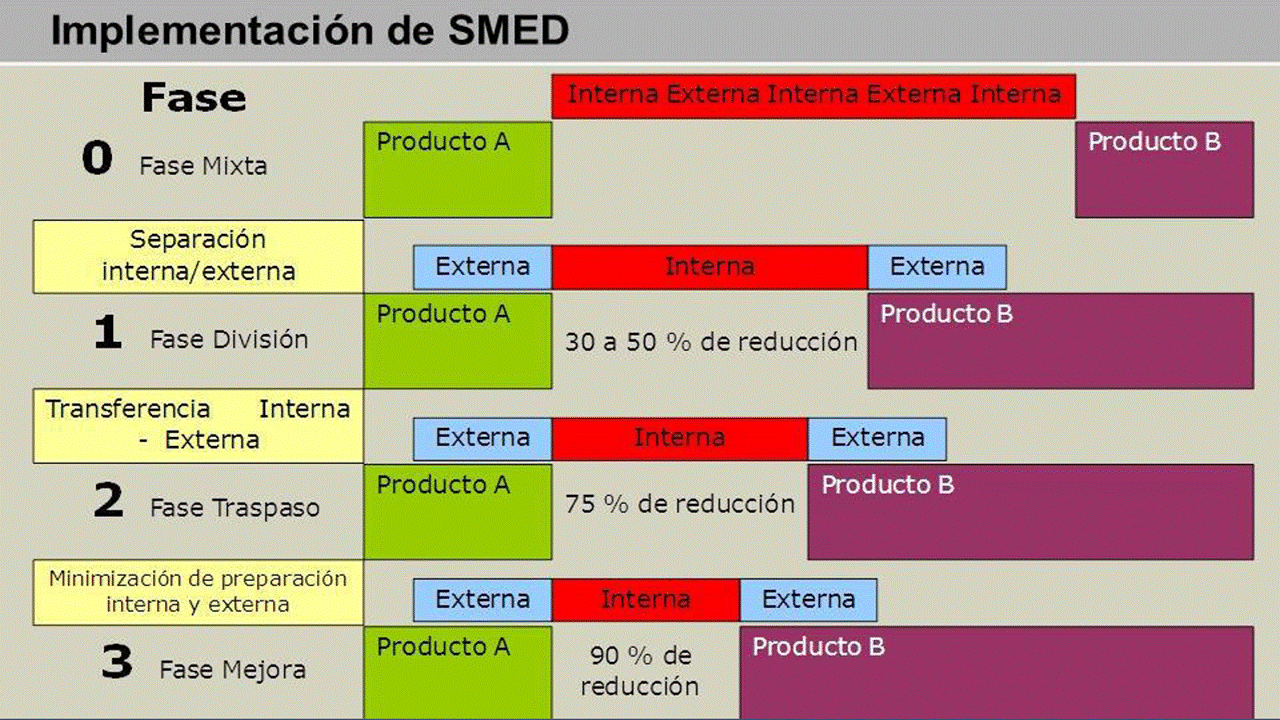 Implementación de SMED

Fase

Interna Externa Interna Externa Interna

0 Fase Mixta

Producto A

Producto B

Separación interna/externa

Externa Interna Externa

1 Fase División

Producto A

30 a 50 % de reducción

Producto B

Transferencia Interna - Externa

Externa Interna Externa

2 Fase Traspaso

Producto A

75 % de reducción

Producto B

Minimización de preparación interna y externa

Externa Interna Externa

3 Fase Mejora

Producto A

90 % de reducción

Producto B